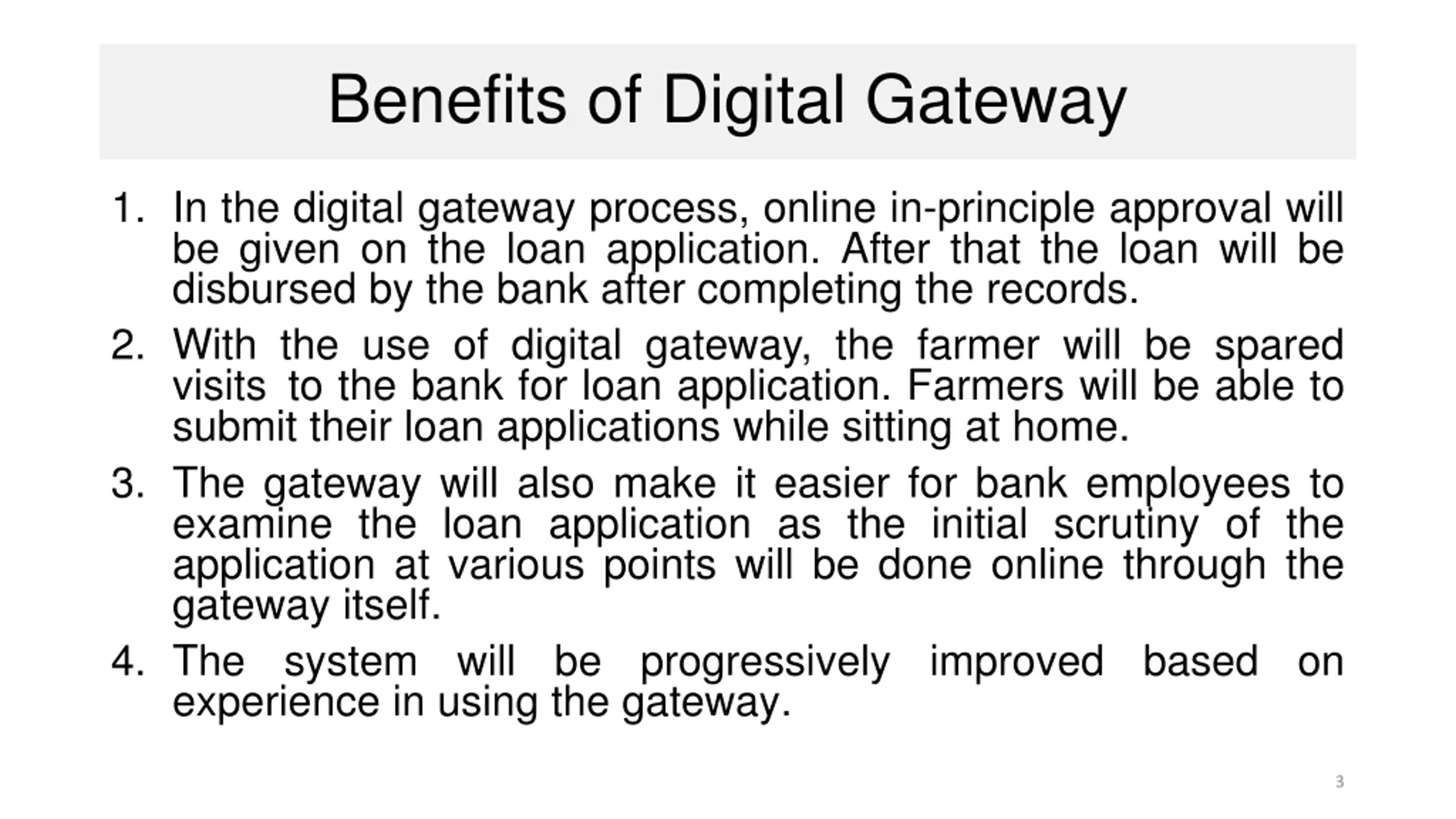 Benefits of Digital Gateway

1. In the digital gateway process, online in-principle approval will be given on the loan application. After that the loan will be disbursed by the bank after completing the records.

2. With the use of digital gateway, the farmer will be spared visits to the bank for loan application. Farmers will be able to submit their loan applications while sitting at home.

3. The gateway will also make it easier for bank employees to examine the loan application as the initial scrutiny of the application at various points will be done online through the gateway itself.

4. The system will be progressively improved based on experience in using the gateway.

3